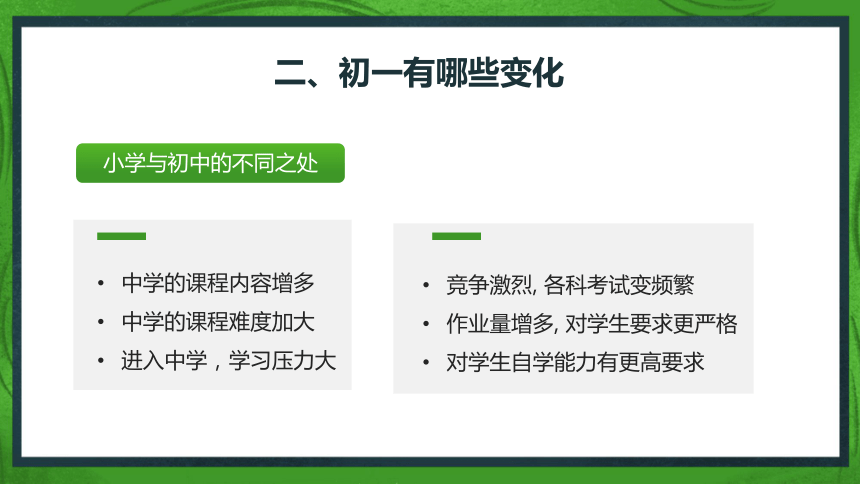 二、初一有哪些变化

小学与初中的不同之处

• 中学的课程内容增多
• 中学的课程难度加大
• 进入中学，学习压力大

• 竞争激烈, 各科考试变频繁
• 作业量增多, 对学生要求更严格
• 对学生自学能力有更高要求